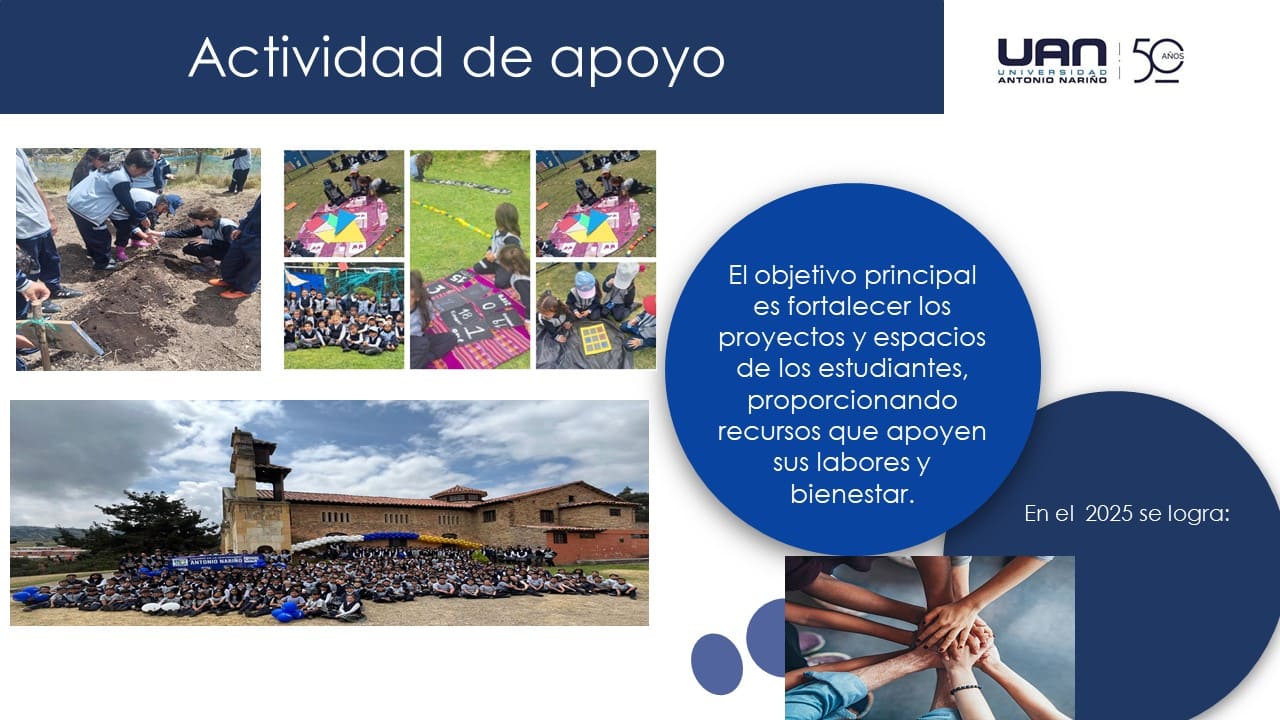 Actividad de apoyo

UAN
UNIVERSIDAD
ANTONIO NARIÑO
50 AÑOS

El objetivo principal es fortalecer los proyectos y espacios de los estudiantes, proporcionando recursos que apoyen sus labores y bienestar.

En el 2025 se logra:

ANTONIO NARIÑO